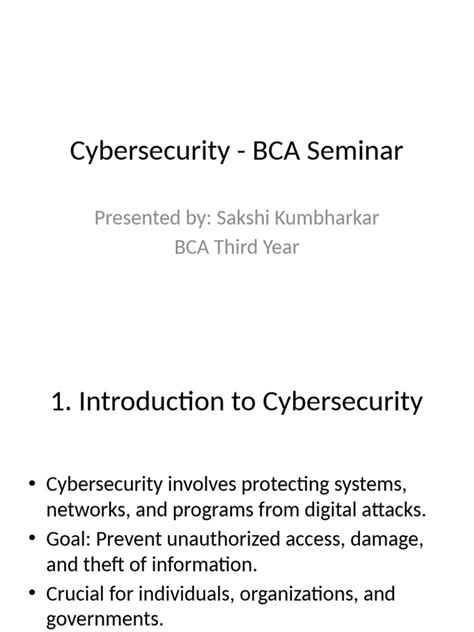 Cybersecurity - BCA Seminar

Presented by: Sakshi Kumbharkar
BCA Third Year

1. Introduction to Cybersecurity

• Cybersecurity involves protecting systems, networks, and programs from digital attacks.
• Goal: Prevent unauthorized access, damage, and theft of information.
• Crucial for individuals, organizations, and governments.